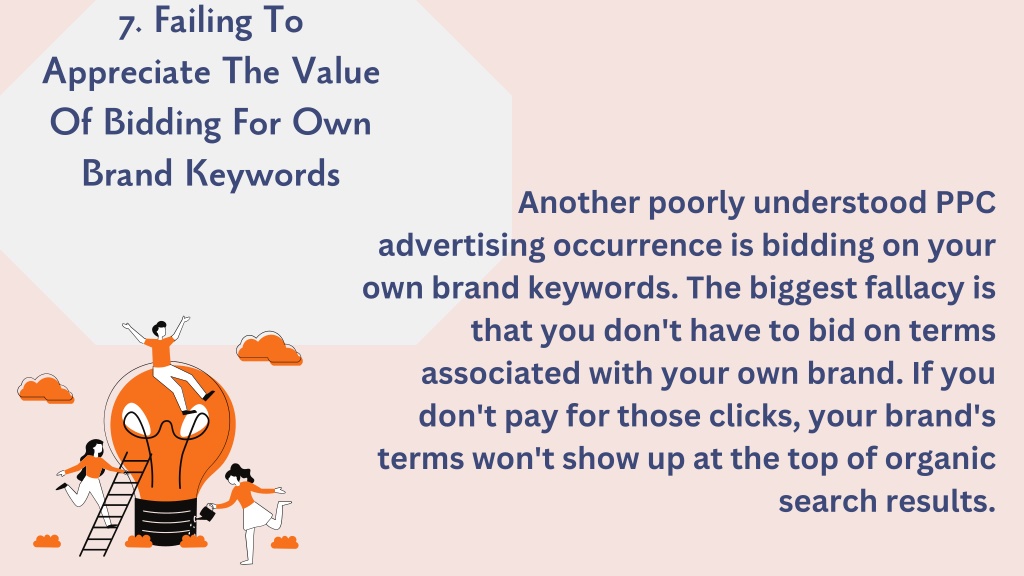 7. Failing To Appreciate The Value Of Bidding For Own Brand Keywords

Another poorly understood PPC advertising occurrence is bidding on your own brand keywords. The biggest fallacy is that you don't have to bid on terms associated with your own brand. If you don't pay for those clicks, your brand's terms won't show up at the top of organic search results.